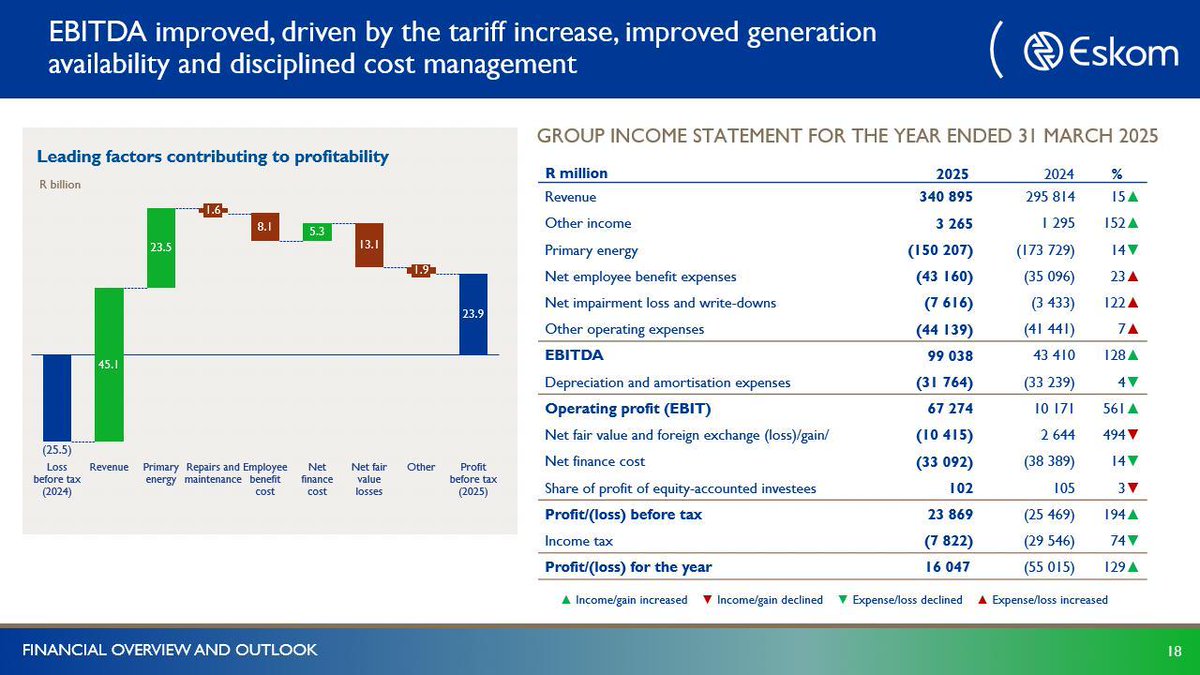 EBITDA improved, driven by the tariff increase, improved generation availability and disciplined cost management

Eskom

Leading factors contributing to profitability

R billion

(25.5)
45.1
23.5
1.6
8.1
5.3
13.1
1.9
23.9

Loss before tax (2024)
Revenue
Primary energy
Repairs and maintenance
Employee benefit cost
Net finance cost
Net fair value losses
Other
Profit before tax (2025)

GROUP INCOME STATEMENT FOR THE YEAR ENDED 31 MARCH 2025

| R million | 2025 | 2024 | % |
|---|---|---|---|
| Revenue | 340 895 | 295 814 | 15▲ |
| Other income | 3 265 | 1 295 | 152▲ |
| Primary energy | (150 207) | (173 729) | 14▼ |
| Net employee benefit expenses | (43 160) | (35 096) | 23▲ |
| Net impairment loss and write-downs | (7 616) | (3 433) | 122▲ |
| Other operating expenses | (44 139) | (41 441) | 7▲ |
| EBITDA | 99 038 | 43 410 | 128▲ |
| Depreciation and amortisation expenses | (31 764) | (33 239) | 4▼ |
| Operating profit (EBIT) | 67 274 | 10 171 | 561▲ |
| Net fair value and foreign exchange (loss)/gain/ | (10 415) | 2 644 | 494▼ |
| Net finance cost | (33 092) | (38 389) | 14▼ |
| Share of profit of equity-accounted investees | 102 | 105 | 3▼ |
| Profit/(loss) before tax | 23 869 | (25 469) | 194▲ |
| Income tax | (7 822) | (29 546) | 74▼ |
| Profit/(loss) for the year | 16 047 | (55 015) | 129▲ |

▲ Income/gain increased ▼ Income/gain declined ▼ Expense/loss declined ▲ Expense/loss increased

FINANCIAL OVERVIEW AND OUTLOOK

18